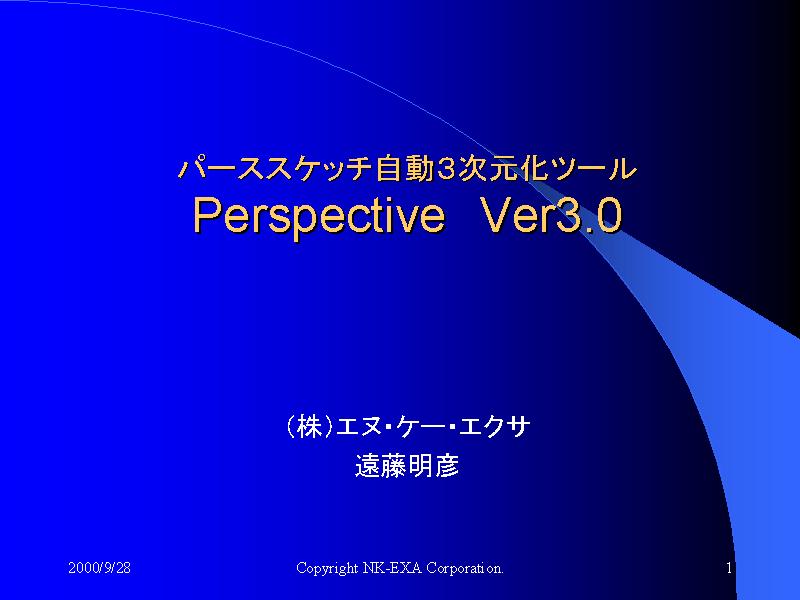 パーススケッチ自動3次元化ツール
Perspective Ver3.0

(株)エヌ・ケー・エクサ
遠藤明彦

2000/9/28

Copyright NK-EXA Corporation.

1